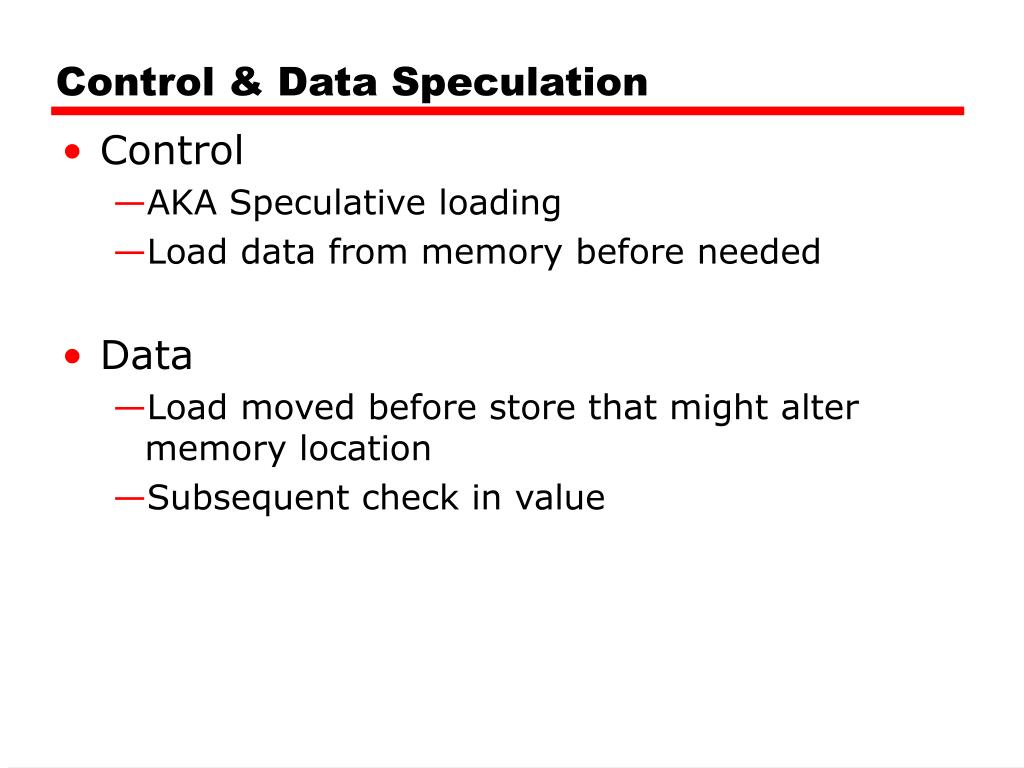 Control & Data Speculation

• Control
—AKA Speculative loading
—Load data from memory before needed

• Data
—Load moved before store that might alter memory location
—Subsequent check in value